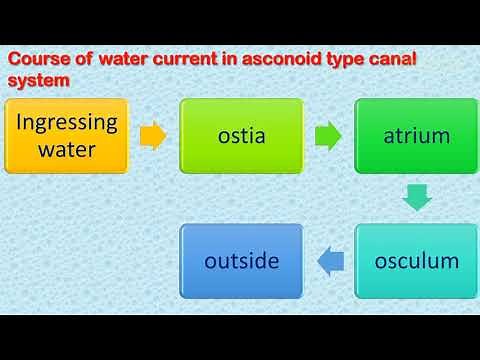 Course of water current in asconoid type canal system

Ingressing water

ostia

atrium

osculum

outside